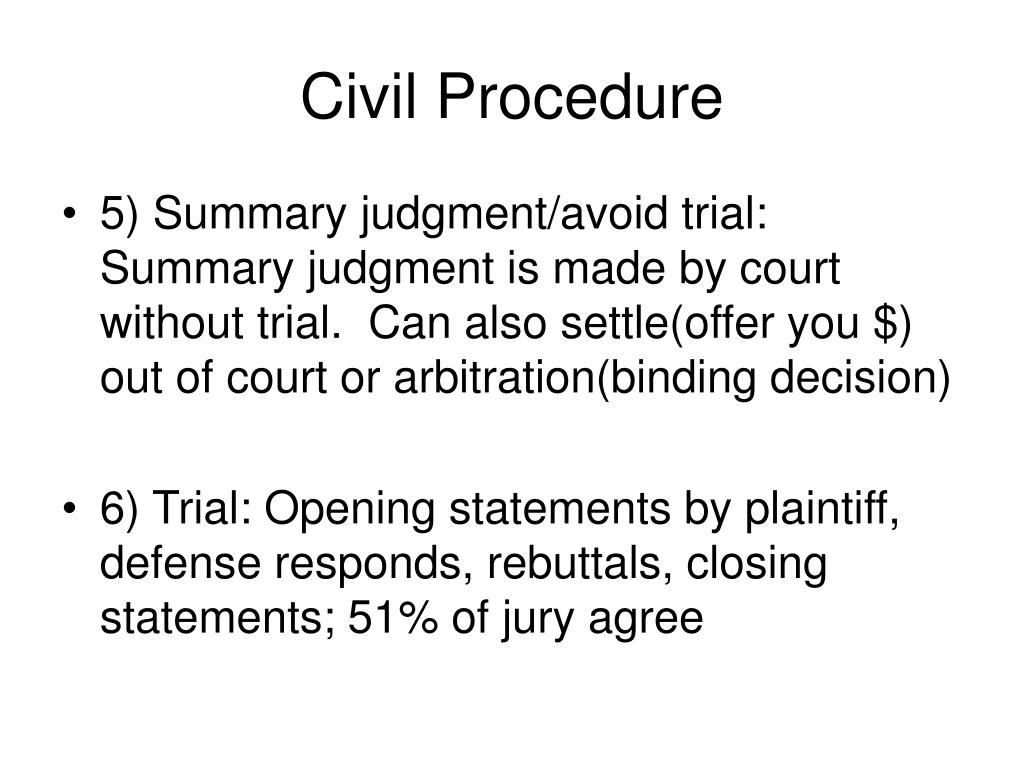 Civil Procedure

• 5) Summary judgment/avoid trial: Summary judgment is made by court without trial. Can also settle(offer you \$) out of court or arbitration(binding decision)

• 6) Trial: Opening statements by plaintiff, defense responds, rebuttals, closing statements; 51% of jury agree